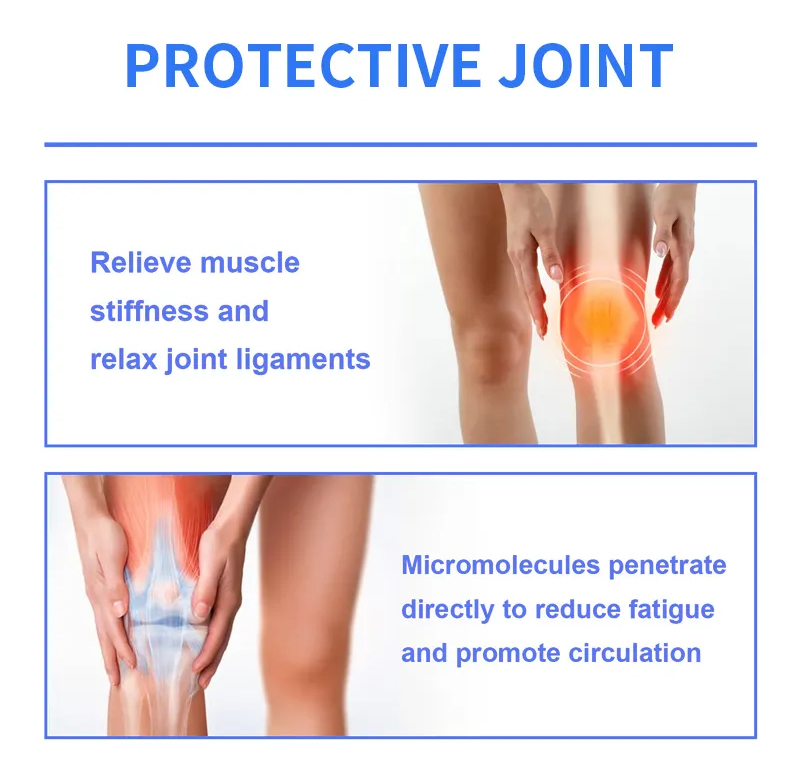 PROTECTIVE JOINT

Relieve muscle stiffness and relax joint ligaments

Micromolecules penetrate directly to reduce fatigue and promote circulation